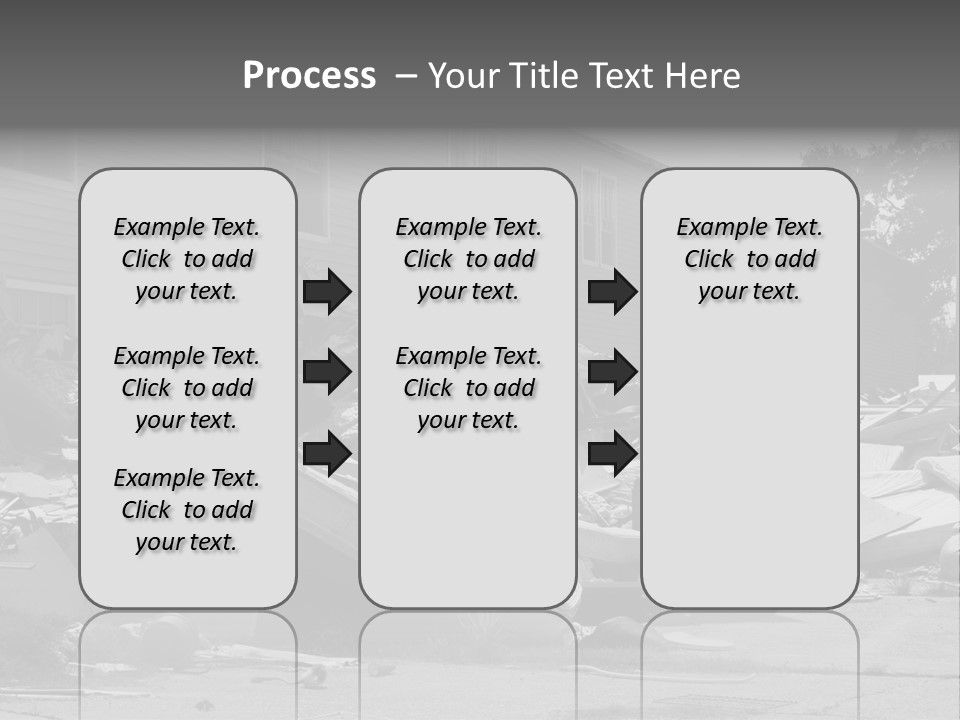 Process – Your Title Text Here

Example Text. Click to add your text.

Example Text. Click to add your text.

Example Text. Click to add your text.

Example Text. Click to add your text.

Example Text. Click to add your text.

Example Text. Click to add your text.